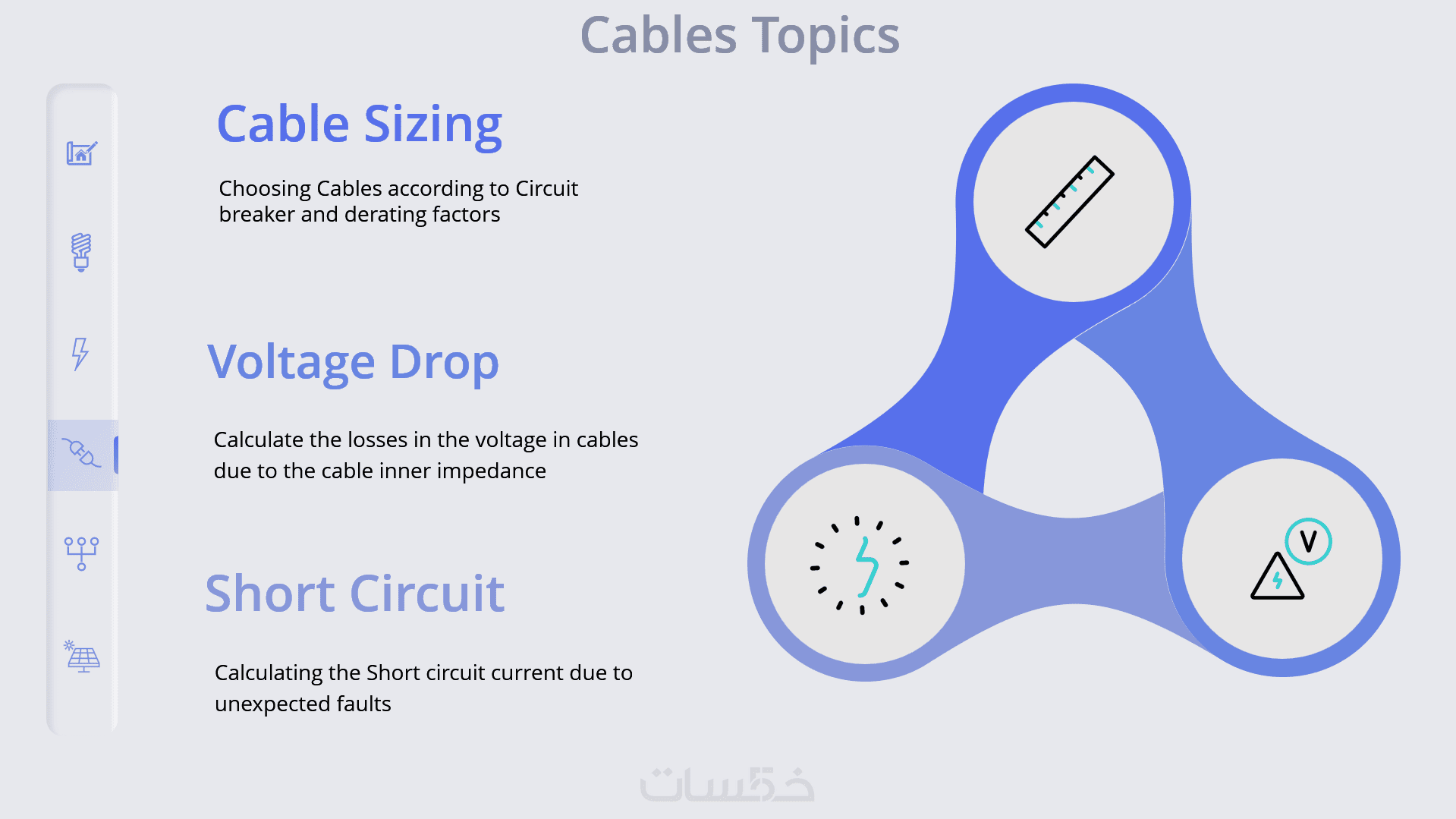 Cables Topics

Cable Sizing

Choosing Cables according to Circuit breaker and derating factors

Voltage Drop

Calculate the losses in the voltage in cables due to the cable inner impedance

Short Circuit

Calculating the Short circuit current due to unexpected faults

V

خمسات